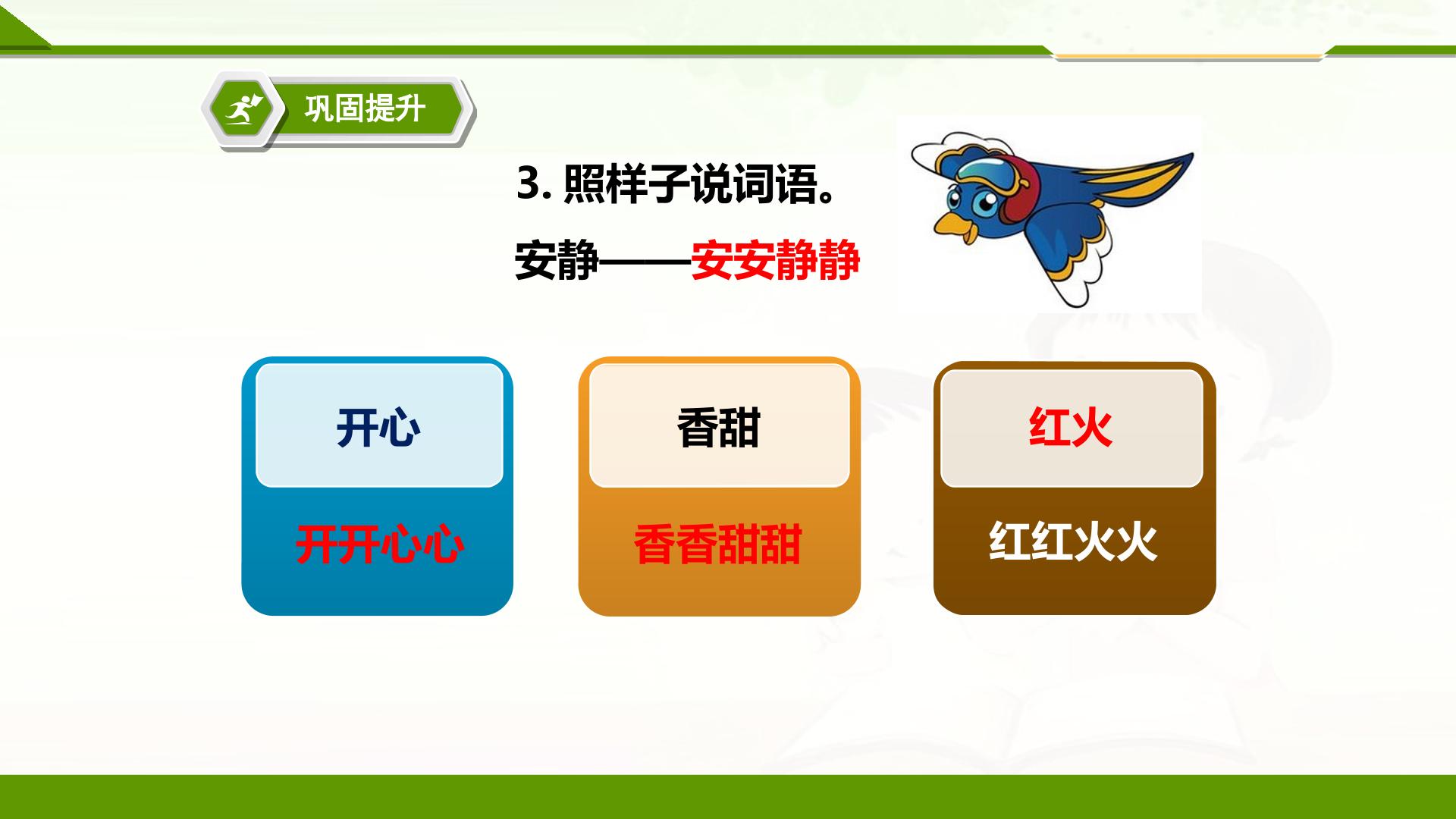 巩固提升

3.照样子说词语。

安静——安安静静

开心

开开心心

香甜

香香甜甜

红火

红红火火